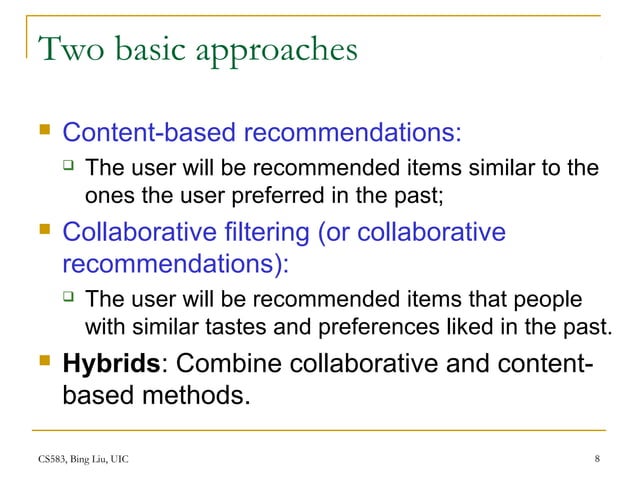 Two basic approaches

Content-based recommendations:

The user will be recommended items similar to the ones the user preferred in the past;

Collaborative filtering (or collaborative recommendations):

The user will be recommended items that people with similar tastes and preferences liked in the past.

Hybrids: Combine collaborative and content-based methods.

CS583, Bing Liu, UIC

8